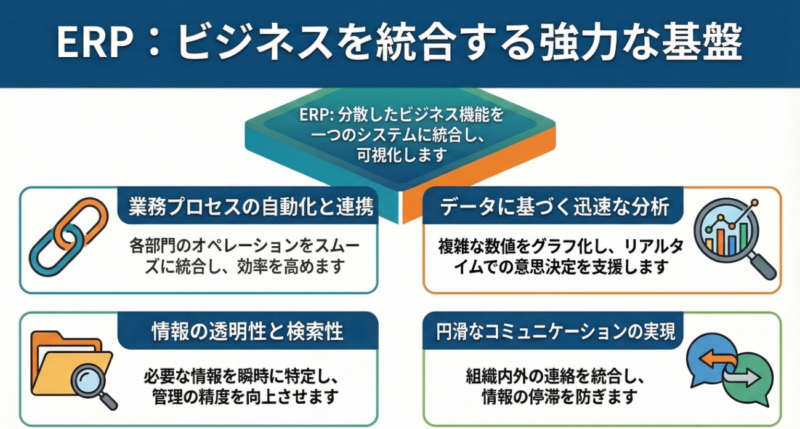 ERP：ビジネスを統合する強力な基盤

ERP: 分散したビジネス機能を一つのシステムに統合し、可視化します

業務プロセスの自動化と連携

各部門のオペレーションをスムーズに統合し、効率を高めます

データに基づく迅速な分析

複雑な数値をグラフ化し、リアルタイムでの意思決定を支援します

情報の透明性と検索性

必要な情報を瞬時に特定し、管理の精度を向上させます

円滑なコミュニケーションの実現

組織内外の連絡を統合し、情報の停滞を防ぎます